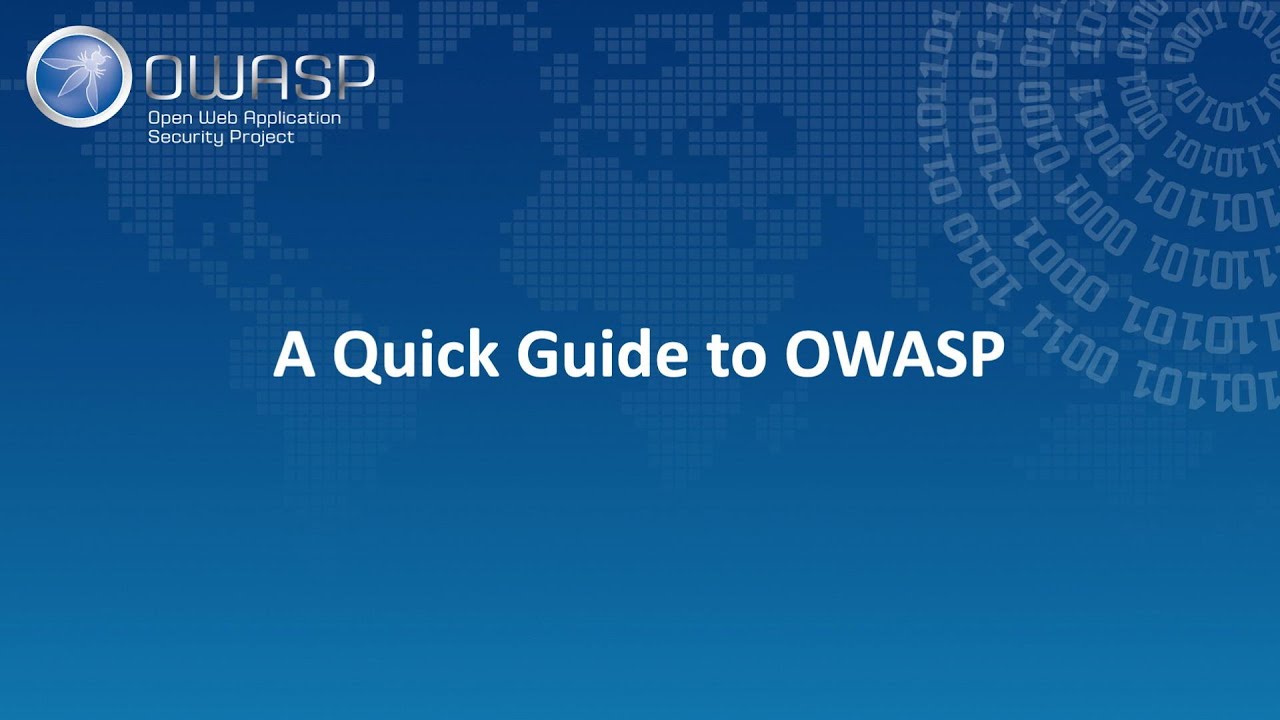 OWASP
Open Web Application Security Project

A Quick Guide to OWASP